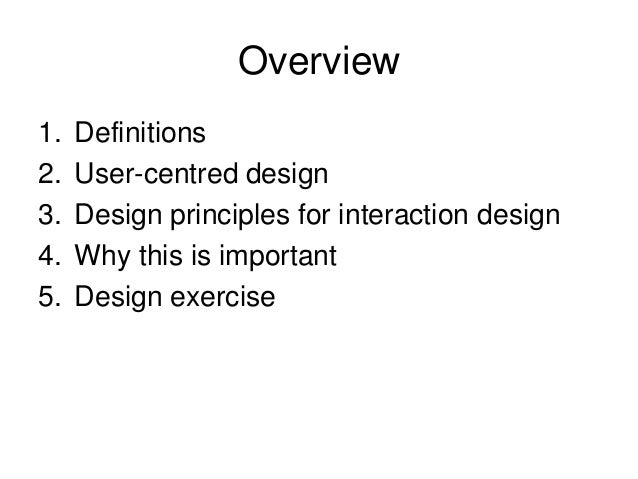 Overview

1. Definitions
2. User-centred design
3. Design principles for interaction design
4. Why this is important
5. Design exercise